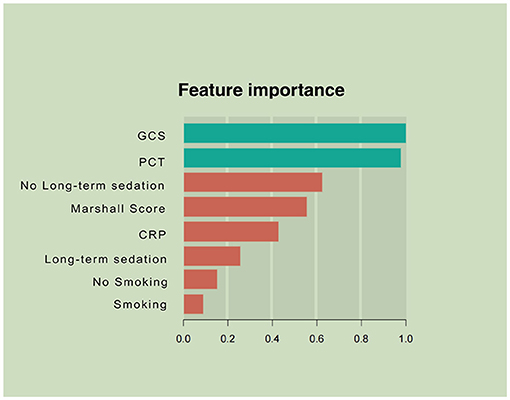 Feature importance

GCS
PCT
No Long-term sedation
Marshall Score
CRP
Long-term sedation
No Smoking
Smoking

0.0
0.2
0.4
0.6
0.8
1.0